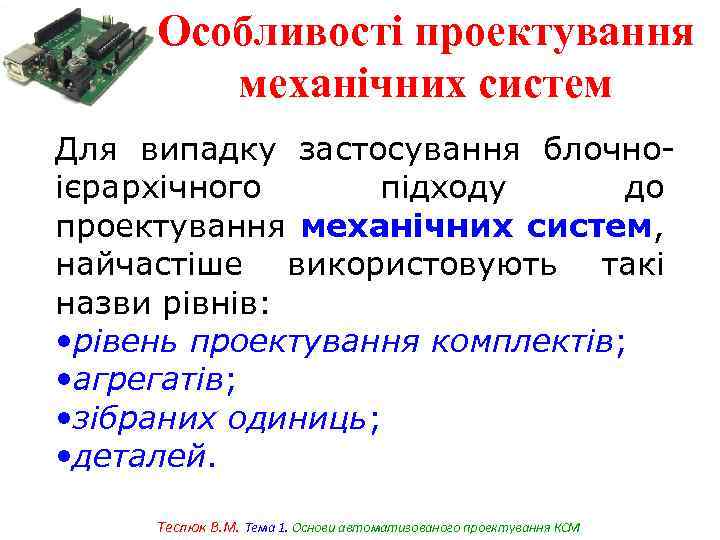 Особливості проектування механічних систем

Для випадку застосування блочно-ієрархічного підходу до проектування механічних систем, найчастіше використовують такі назви рівнів:
•рівень проектування комплектів;
•агрегатів;
•зібраних одиниць;
•деталей.

Теслюк В.М. Тема 1. Основи автоматизованого проектування КСМ